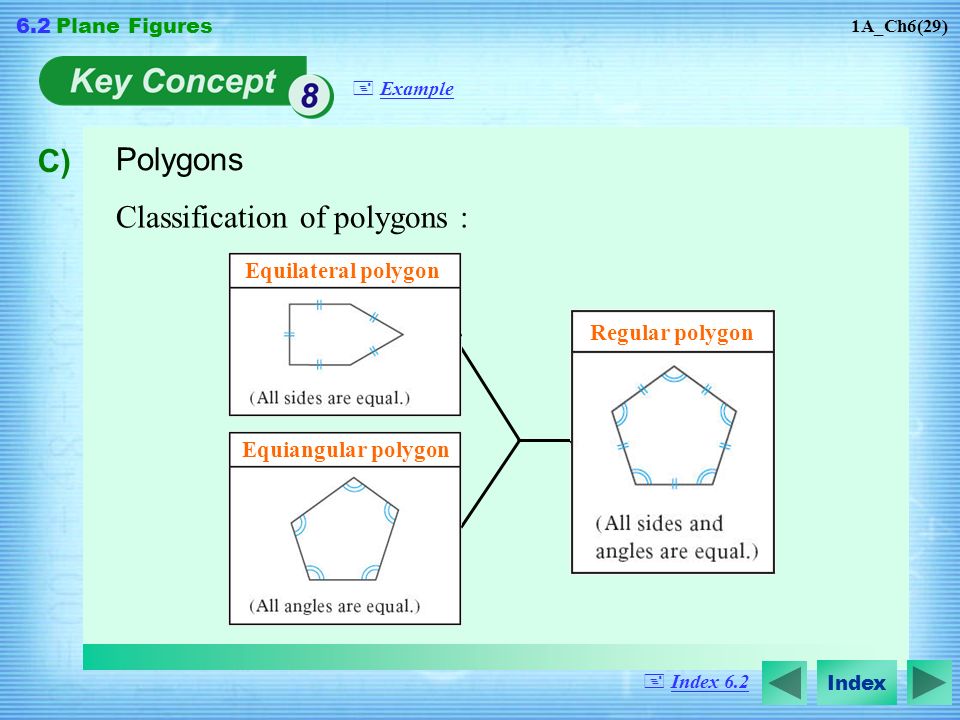 6.2 Plane Figures

1A_Ch6(29)

Key Concept 8

Example

C) Polygons

Classification of polygons :

Equilateral polygon

(All sides are equal.)

Equiangular polygon

(All angles are equal.)

Regular polygon

(All sides and angles are equal.)

Index 6.2

Index